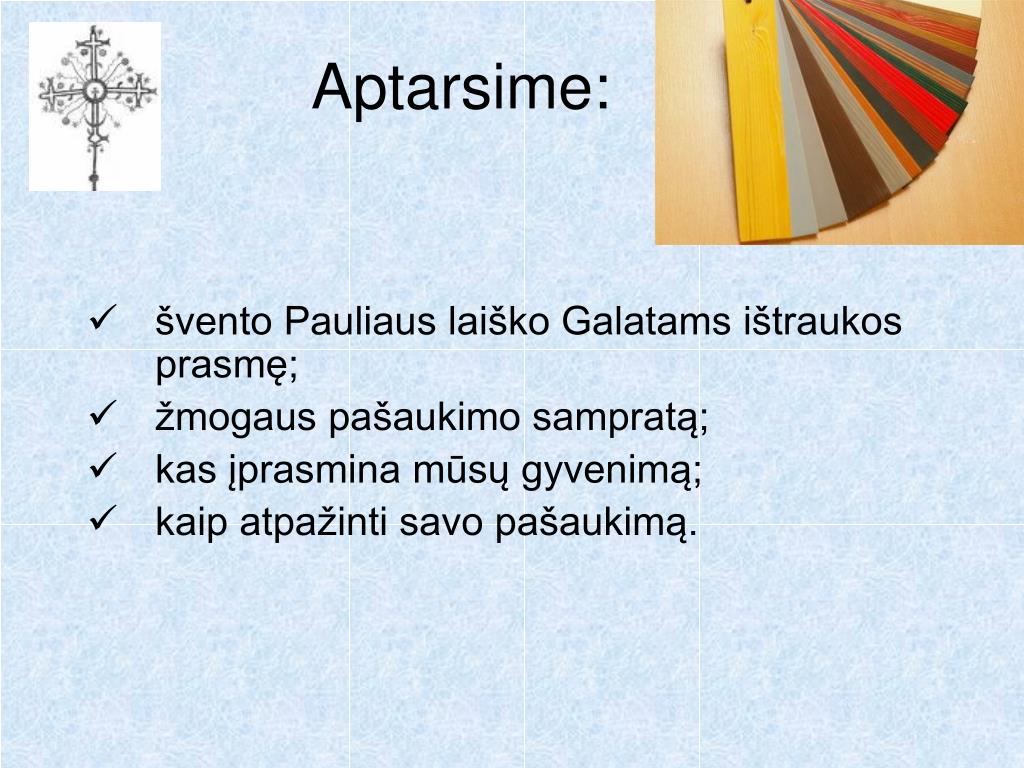 Aptarsime:

✓ švento Pauliaus laiško Galatams ištraukos prasmę;
✓ žmogaus pašaukimo sampratą;
✓ kas įprasmina mūsų gyvenimą;
✓ kaip atpažinti savo pašaukimą.